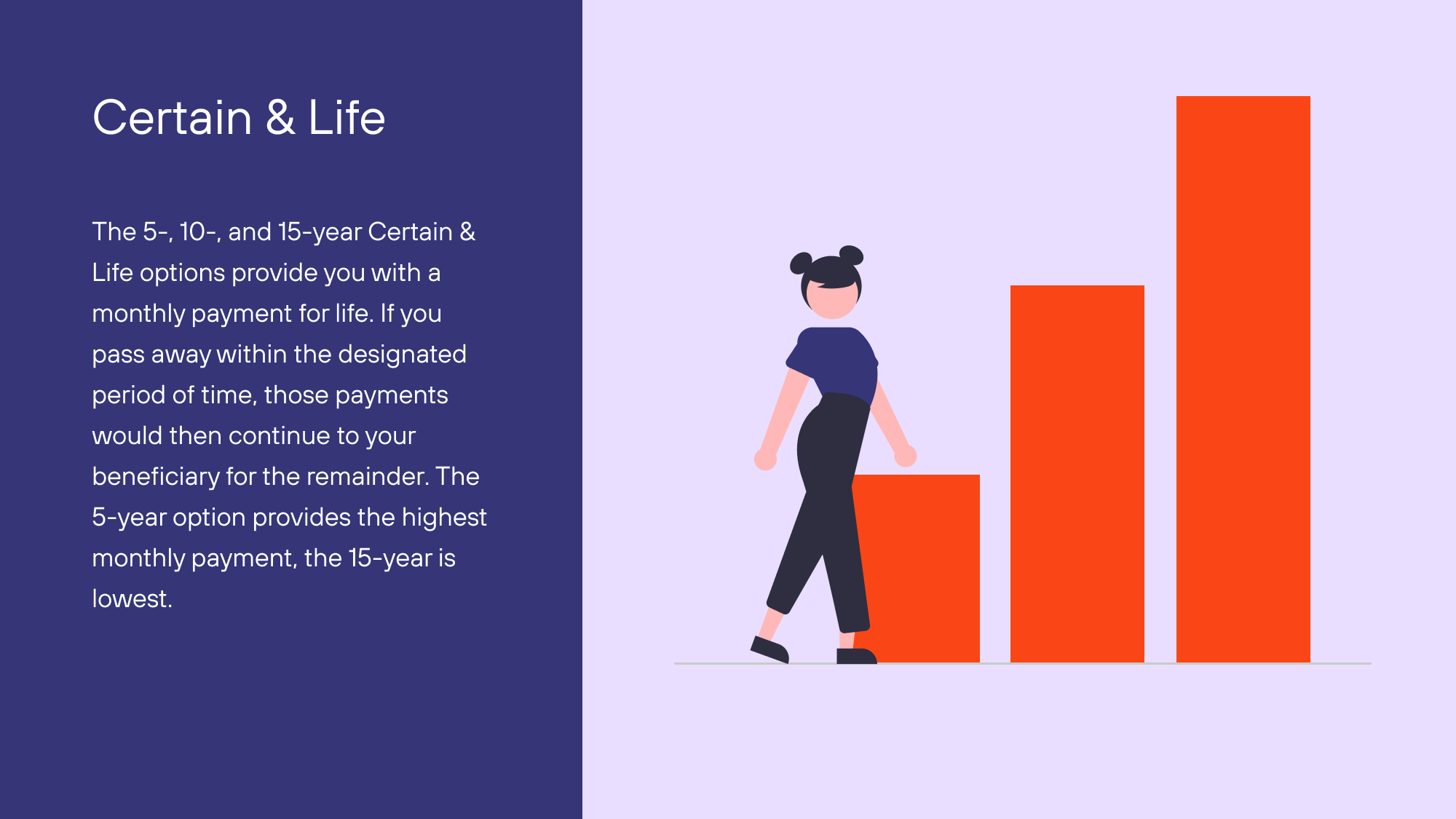 Certain & Life

The 5-, 10-, and 15-year Certain & Life options provide you with a monthly payment for life. If you pass away within the designated period of time, those payments would then continue to your beneficiary for the remainder. The 5-year option provides the highest monthly payment, the 15-year is lowest.